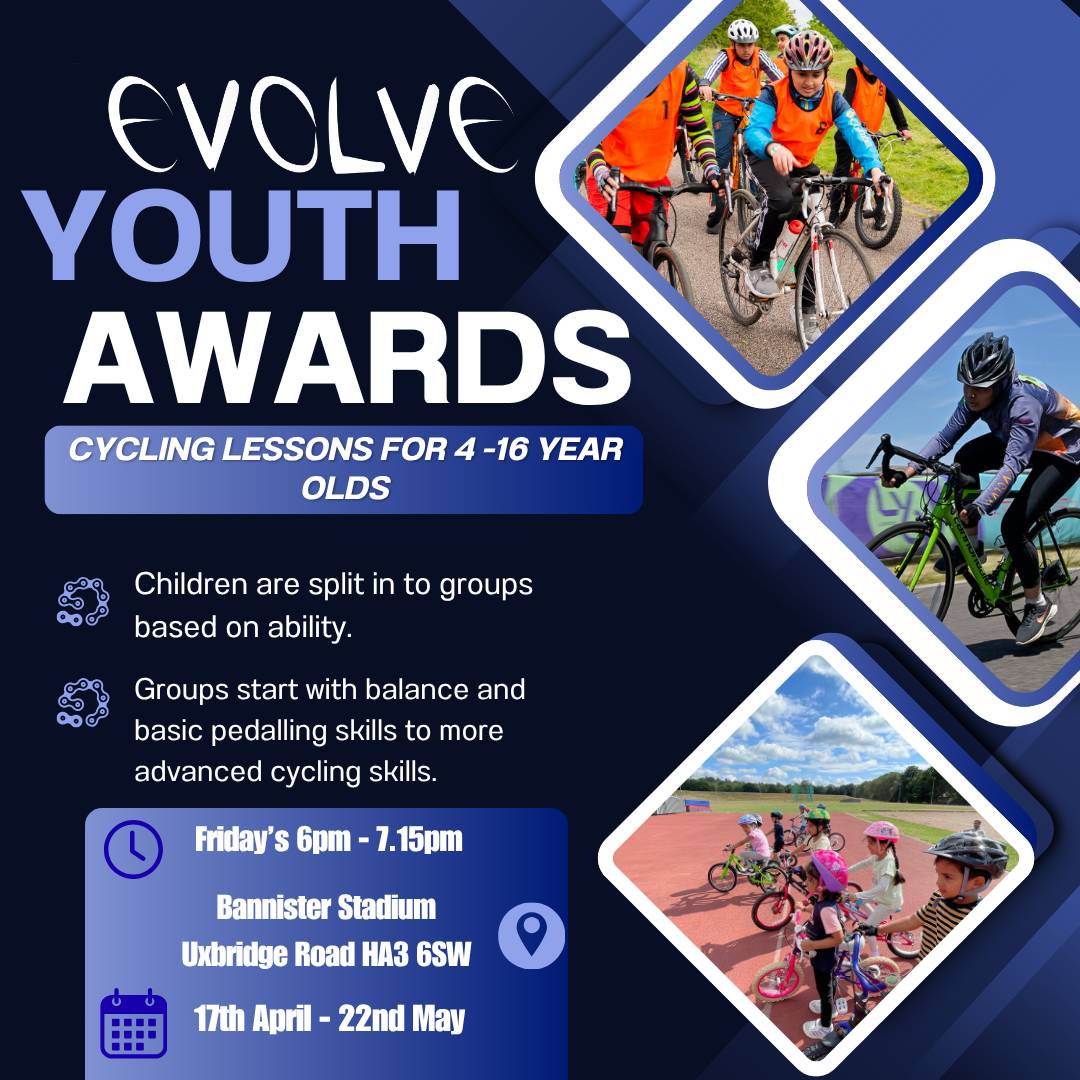 EVOLVE
YOUTH
AWARDS

CYCLING LESSONS FOR 4 -16 YEAR OLDS

Children are split in to groups based on ability.

Groups start with balance and basic pedalling skills to more advanced cycling skills.

Friday's 6pm - 7.15pm

Bannister Stadium
Uxbridge Road HA3 6SW

17th April - 22nd May